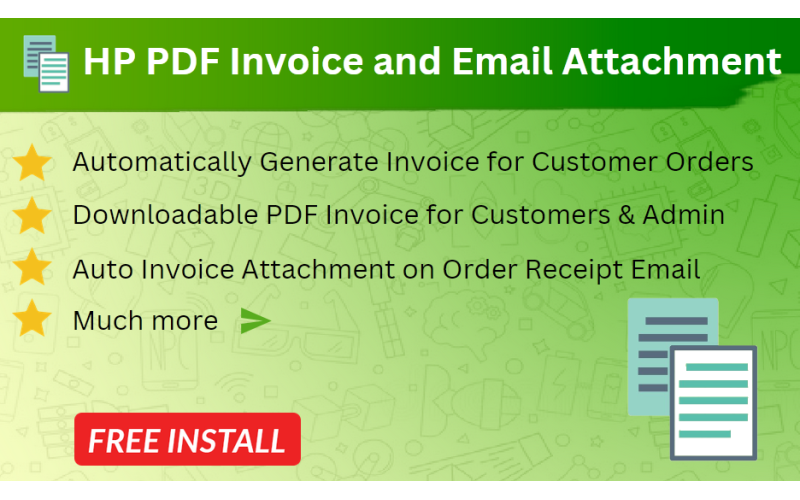 HP PDF Invoice and Email Attachment

Automatically Generate Invoice for Customer Orders

Downloadable PDF Invoice for Customers & Admin

Auto Invoice Attachment on Order Receipt Email

Much more

FREE INSTALL